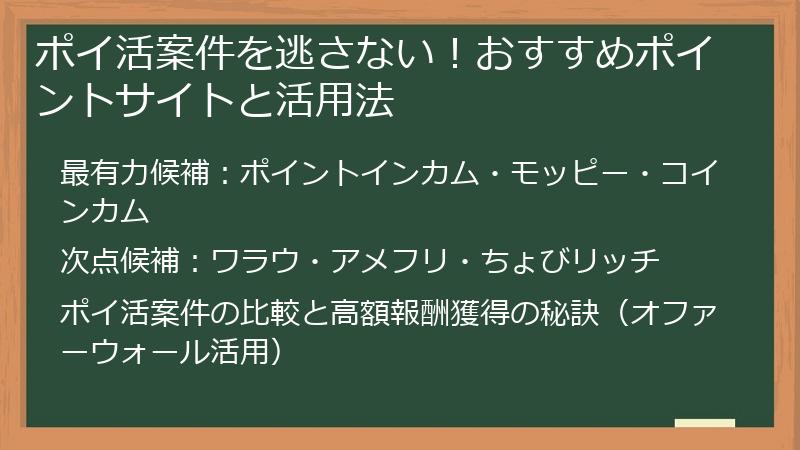 ポイ活案件を逃さない！おすすめポイントサイトと活用法

最有力候補：ポイントインカム・モッピー・コインカム

次点候補：ワラウ・アメフリ・ちょびリッチ

ポイ活案件の比較と高額報酬獲得の秘訣（オファーウォール活用）